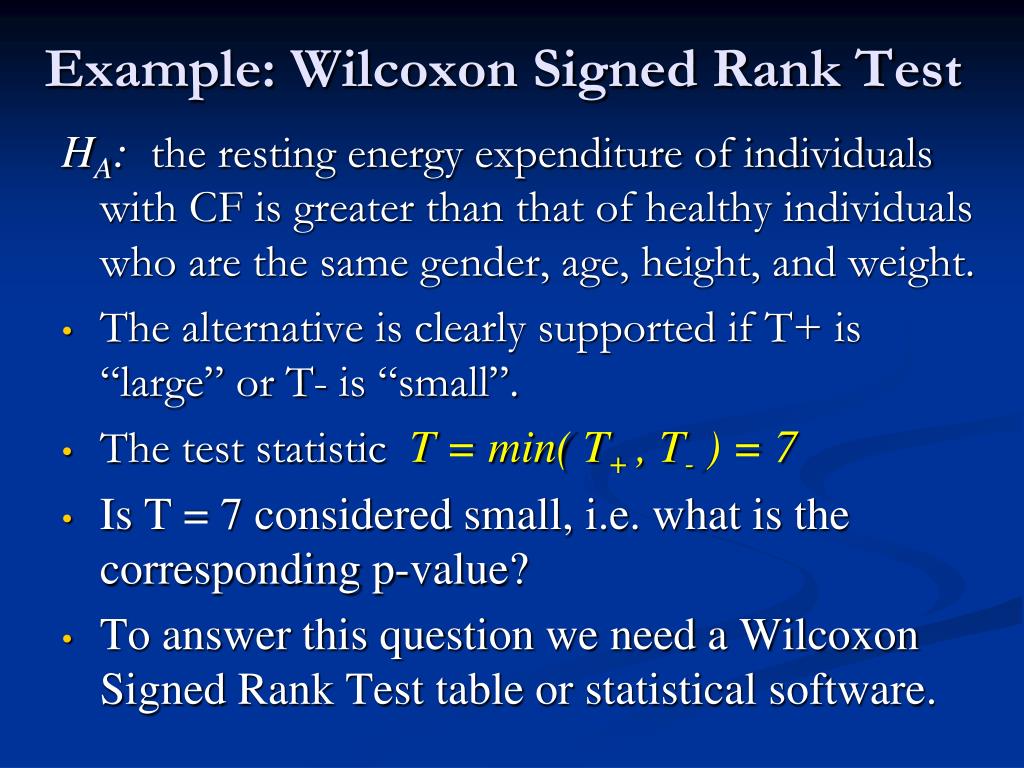 Example: Wilcoxon Signed Rank Test

$H_A$: the resting energy expenditure of individuals with CF is greater than that of healthy individuals who are the same gender, age, height, and weight.

• The alternative is clearly supported if T+ is “large” or T- is “small”.

• The test statistic $T = min( T_+ , T_- ) = 7$

• Is T = 7 considered small, i.e. what is the corresponding p-value?

• To answer this question we need a Wilcoxon Signed Rank Test table or statistical software.